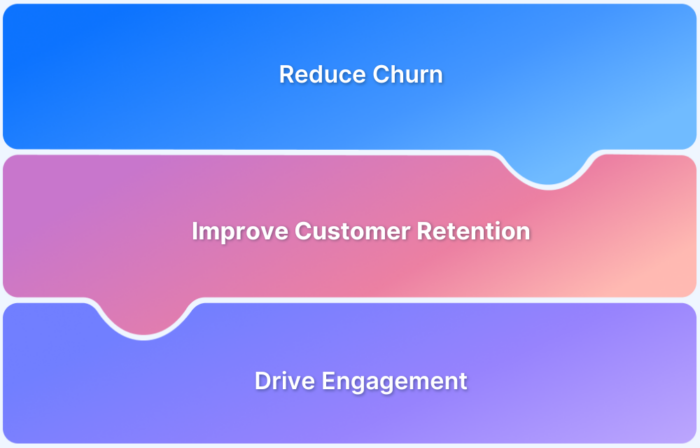 Reduce Churn

Improve Customer Retention

Drive Engagement